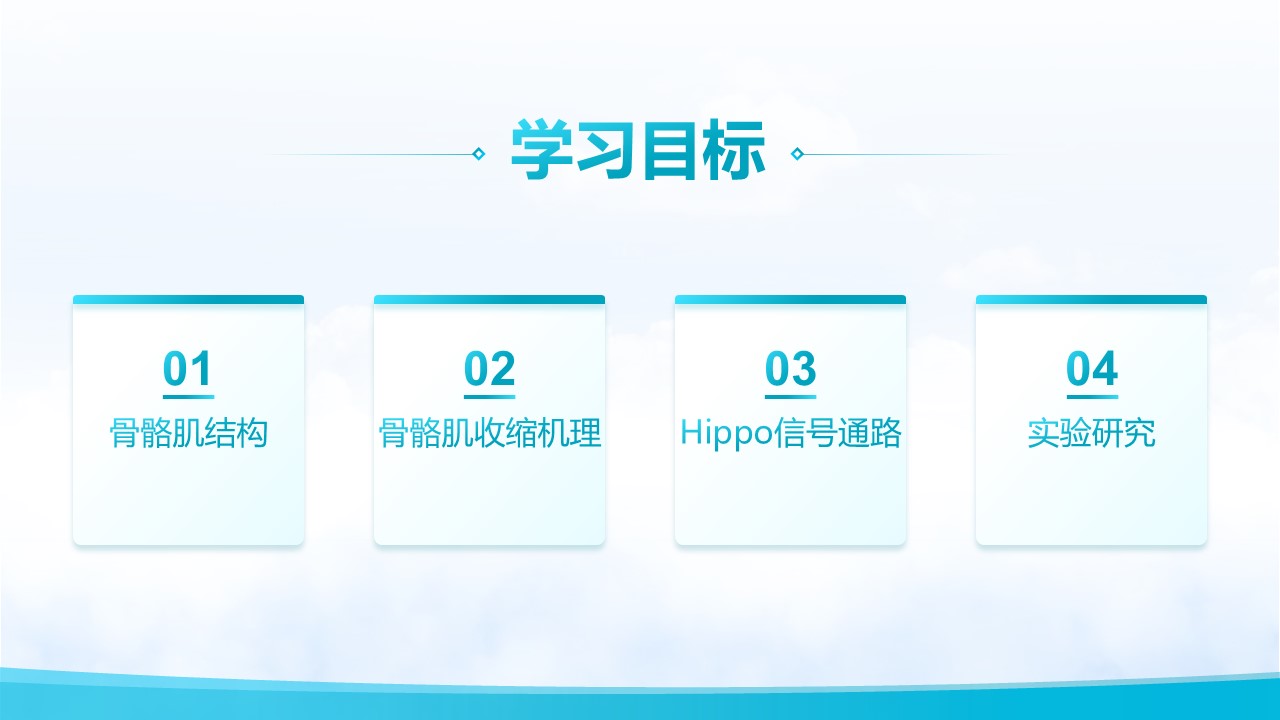 学习目标

01
骨骼肌结构

02
骨骼肌收缩机理

03
Hippo信号通路

04
实验研究